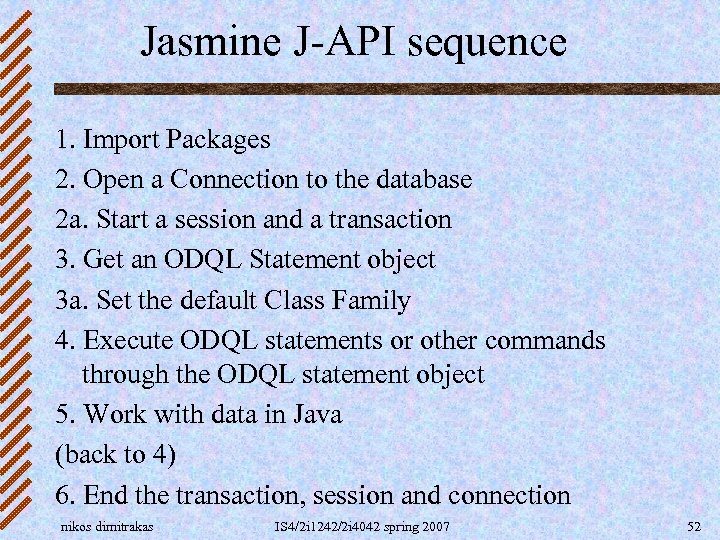 Jasmine J-API sequence

1. Import Packages

2. Open a Connection to the database

2a. Start a session and a transaction

3. Get an ODQL Statement object

3a. Set the default Class Family

4. Execute ODQL statements or other commands through the ODQL statement object

5. Work with data in Java

(back to 4)

6. End the transaction, session and connection

nikos dimitrakas IS4/2i1242/2i4042 spring 2007 52